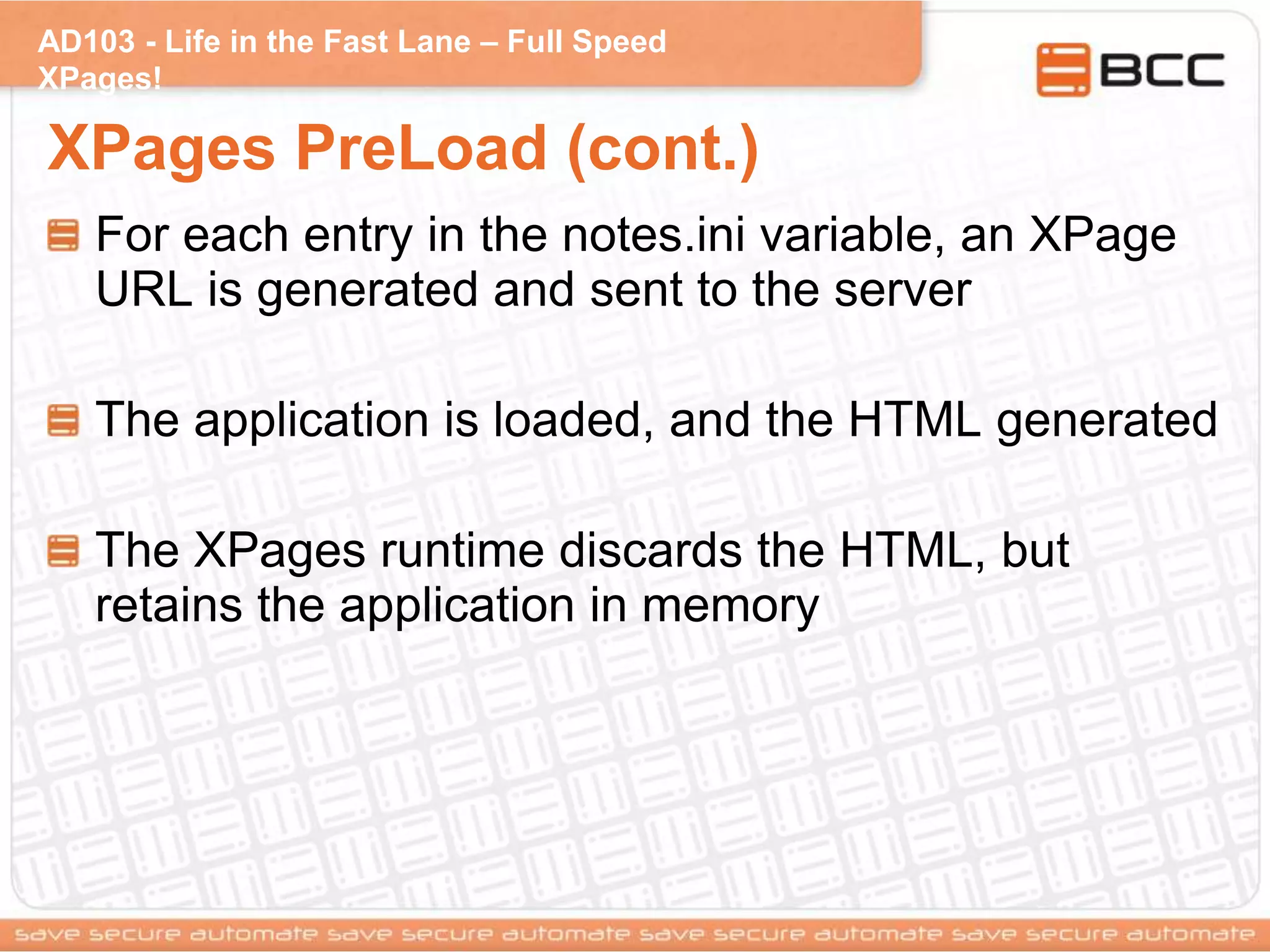 AD103 - Life in the Fast Lane – Full Speed XPages!

BCC

XPages PreLoad (cont.)

For each entry in the notes.ini variable, an XPage URL is generated and sent to the server

The application is loaded, and the HTML generated

The XPages runtime discards the HTML, but retains the application in memory

save secure automate save secure automate save secure automate save secure automate